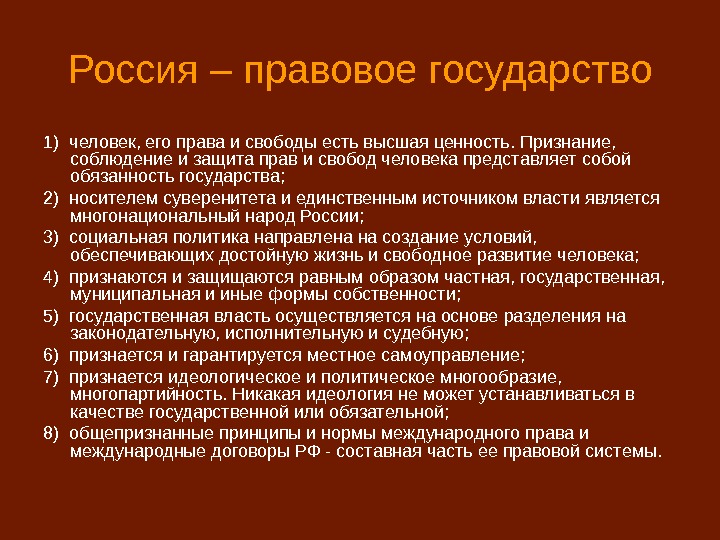 Россия – правовое государство

1) человек, его права и свободы есть высшая ценность. Признание, соблюдение и защита прав и свобод человека представляет собой обязанность государства;

2) носителем суверенитета и единственным источником власти является многонациональный народ России;

3) социальная политика направлена на создание условий, обеспечивающих достойную жизнь и свободное развитие человека;

4) признаются и защищаются равным образом частная, государственная, муниципальная и иные формы собственности;

5) государственная власть осуществляется на основе разделения на законодательную, исполнительную и судебную;

6) признается и гарантируется местное самоуправление;

7) признается идеологическое и политическое многообразие, многопартийность. Никакая идеология не может устанавливаться в качестве государственной или обязательной;

8) общепризнанные принципы и нормы международного права и международные договоры РФ - составная часть ее правовой системы.